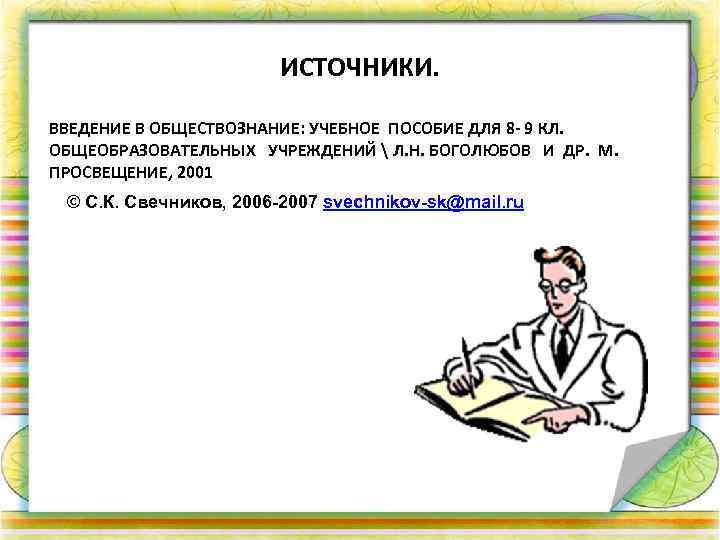 ИСТОЧНИКИ.

ВВЕДЕНИЕ В ОБЩЕСТВОЗНАНИЕ: УЧЕБНОЕ ПОСОБИЕ ДЛЯ 8- 9 КЛ. ОБЩЕОБРАЗОВАТЕЛЬНЫХ УЧРЕЖДЕНИЙ \ Л.Н. БОГОЛЮБОВ И ДР. М. ПРОСВЕЩЕНИЕ, 2001

© С.К. Свечников, 2006-2007 svechnikov-sk@mail.ru